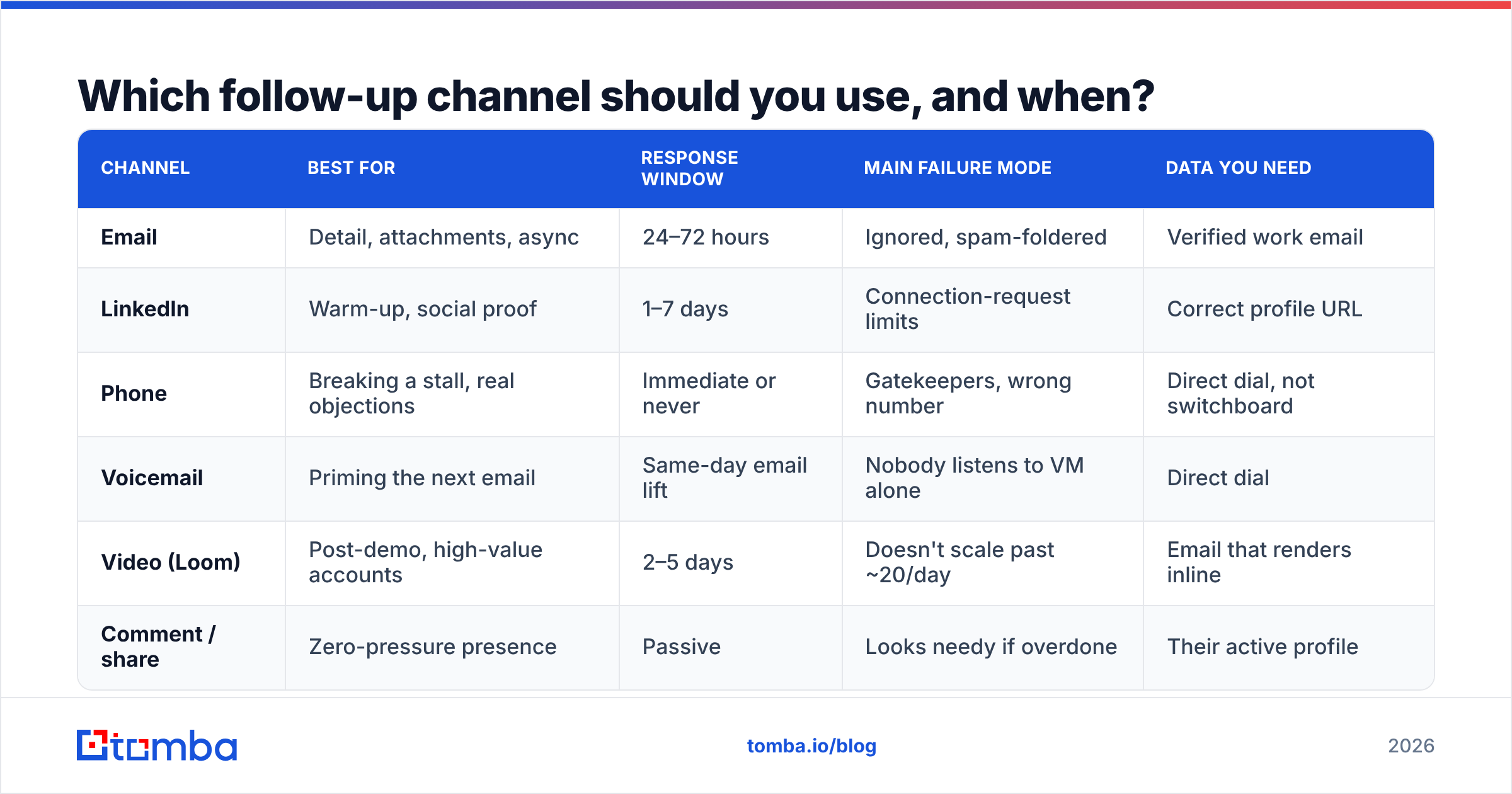 Which follow-up channel should you use, and when?

| CHANNEL | BEST FOR | RESPONSE WINDOW | MAIN FAILURE MODE | DATA YOU NEED |
|---|---|---|---|---|
| Email | Detail, attachments, async | 24–72 hours | Ignored, spam-foldered | Verified work email |
| LinkedIn | Warm-up, social proof | 1–7 days | Connection-request limits | Correct profile URL |
| Phone | Breaking a stall, real objections | Immediate or never | Gatekeepers, wrong number | Direct dial, not switchboard |
| Voicemail | Priming the next email | Same-day email lift | Nobody listens to VM alone | Direct dial |
| Video (Loom) | Post-demo, high-value accounts | 2–5 days | Doesn't scale past ~20/day | Email that renders inline |
| Comment / share | Zero-pressure presence | Passive | Looks needy if overdone | Their active profile |

tomba

tomba.io/blog

2026